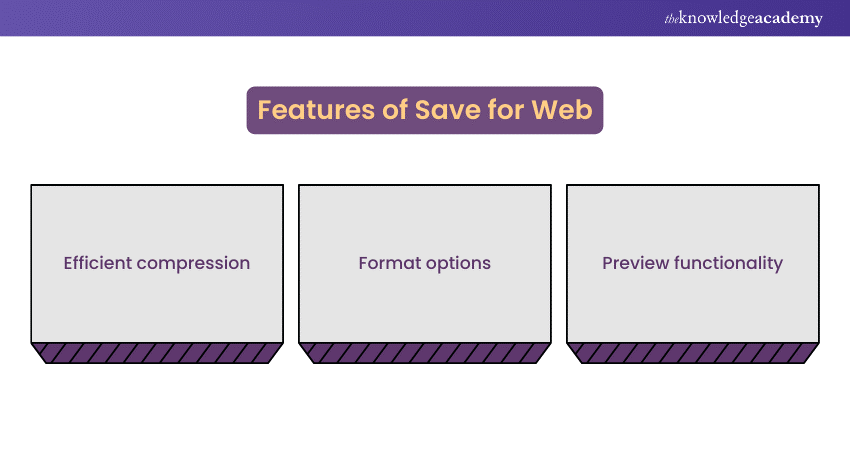 theknowledgeacademy

Features of Save for Web

Efficient compression

Format options

Preview functionality